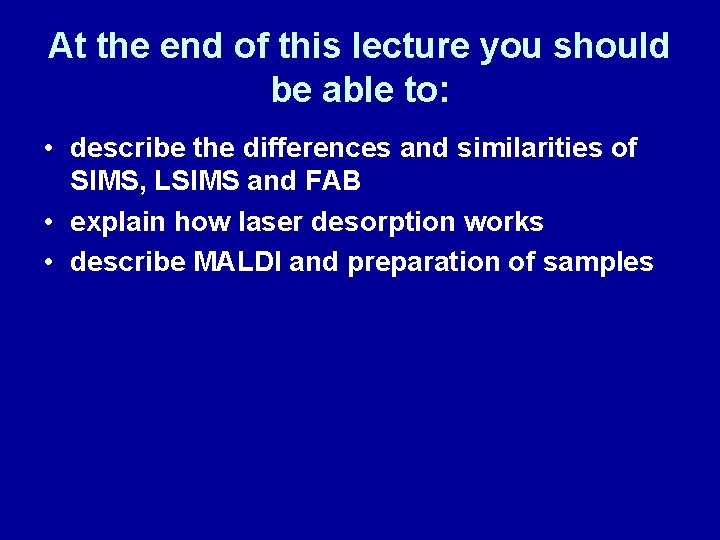 At the end of this lecture you should be able to:

• describe the differences and similarities of SIMS, LSIMS and FAB
• explain how laser desorption works
• describe MALDI and preparation of samples